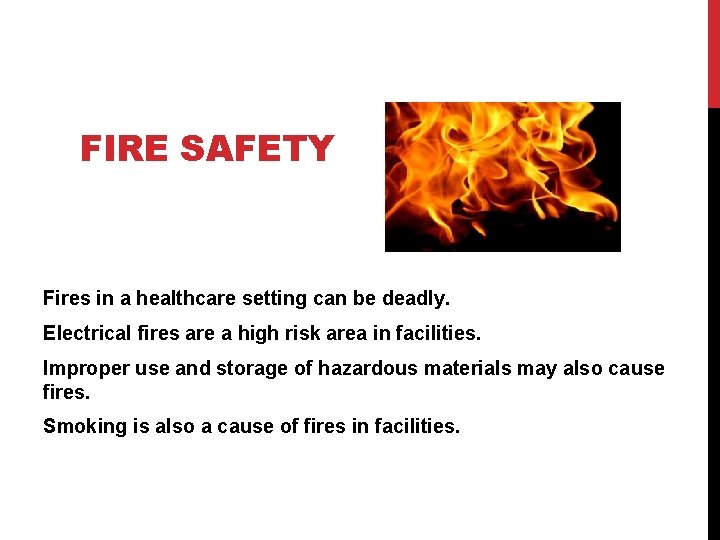 FIRE SAFETY

Fires in a healthcare setting can be deadly.

Electrical fires are a high risk area in facilities.

Improper use and storage of hazardous materials may also cause fires.

Smoking is also a cause of fires in facilities.